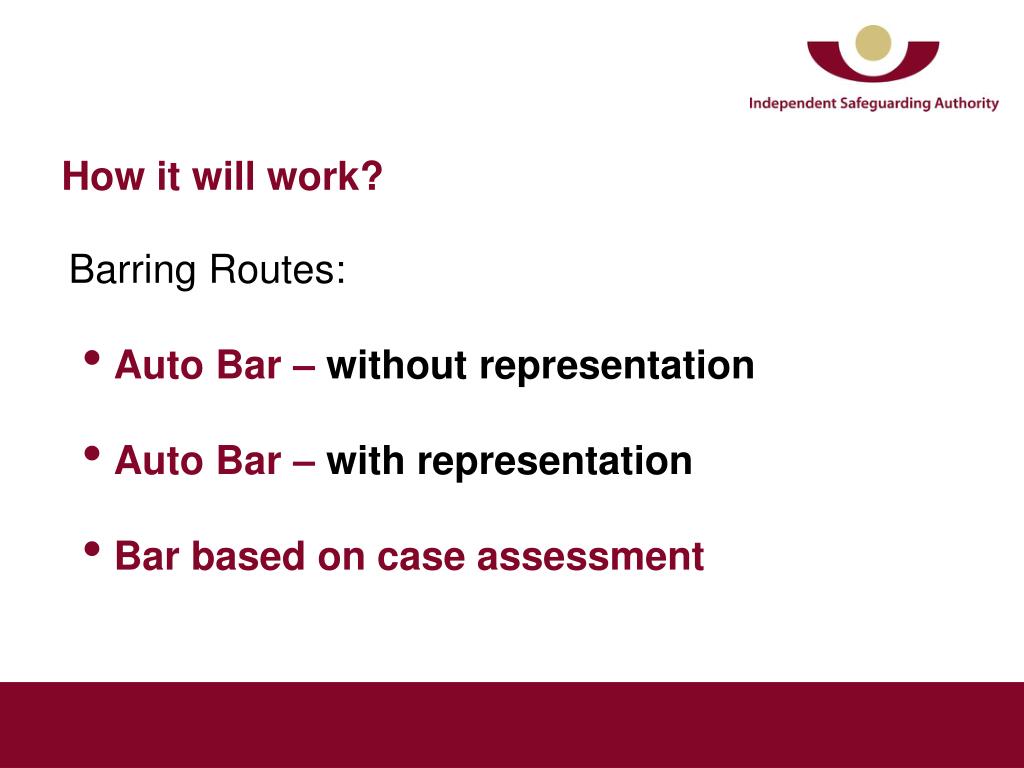 Independent Safeguarding Authority

How it will work?

Barring Routes:

• Auto Bar – without representation

• Auto Bar – with representation

• Bar based on case assessment